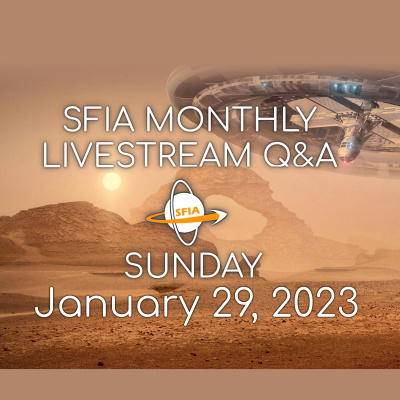 SFIA MONTHLY
LIVESTREAM Q&A

SFIA

SUNDAY
January 29, 2023